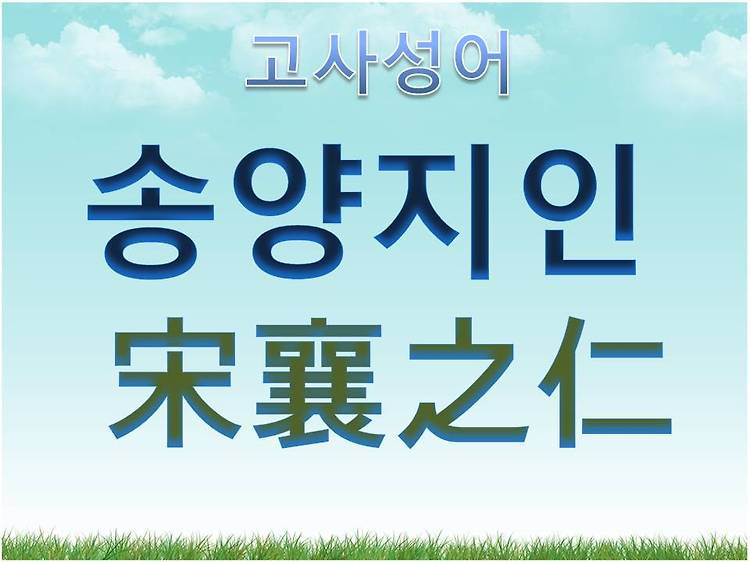 고사성어

송양지인

宋襄之仁